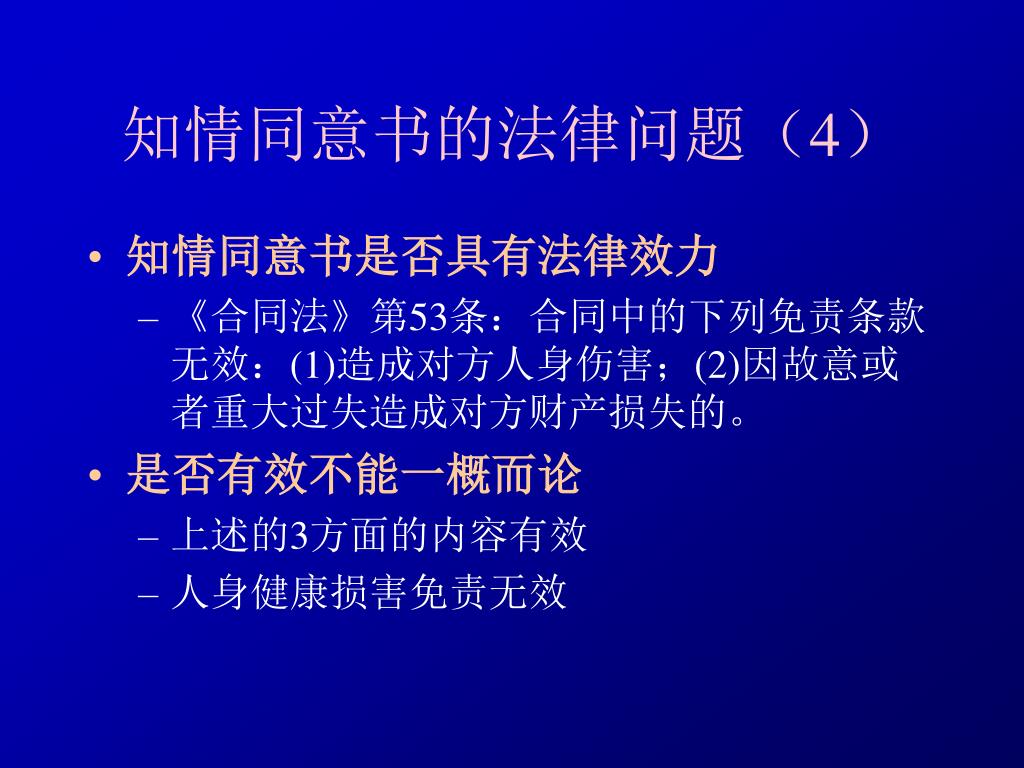 知情同意书的法律问题（4）

• 知情同意书是否具有法律效力
– 《合同法》第53条：合同中的下列免责条款无效：(1)造成对方人身伤害；(2)因故意或者重大过失造成对方财产损失的。

• 是否有效不能一概而论
– 上述的3方面的内容有效
– 人身健康损害免责无效